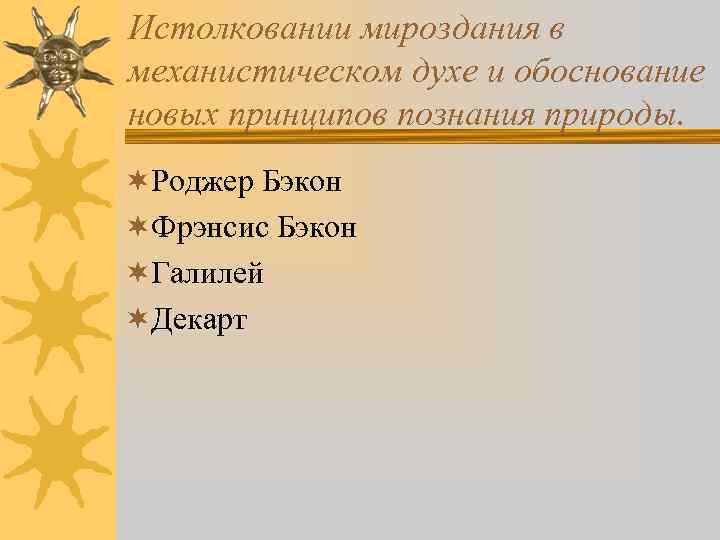 Истолковании мироздания в механистическом духе и обоснование новых принципов познания природы.

Роджер Бэкон

Фрэнсис Бэкон

Галилей

Декарт